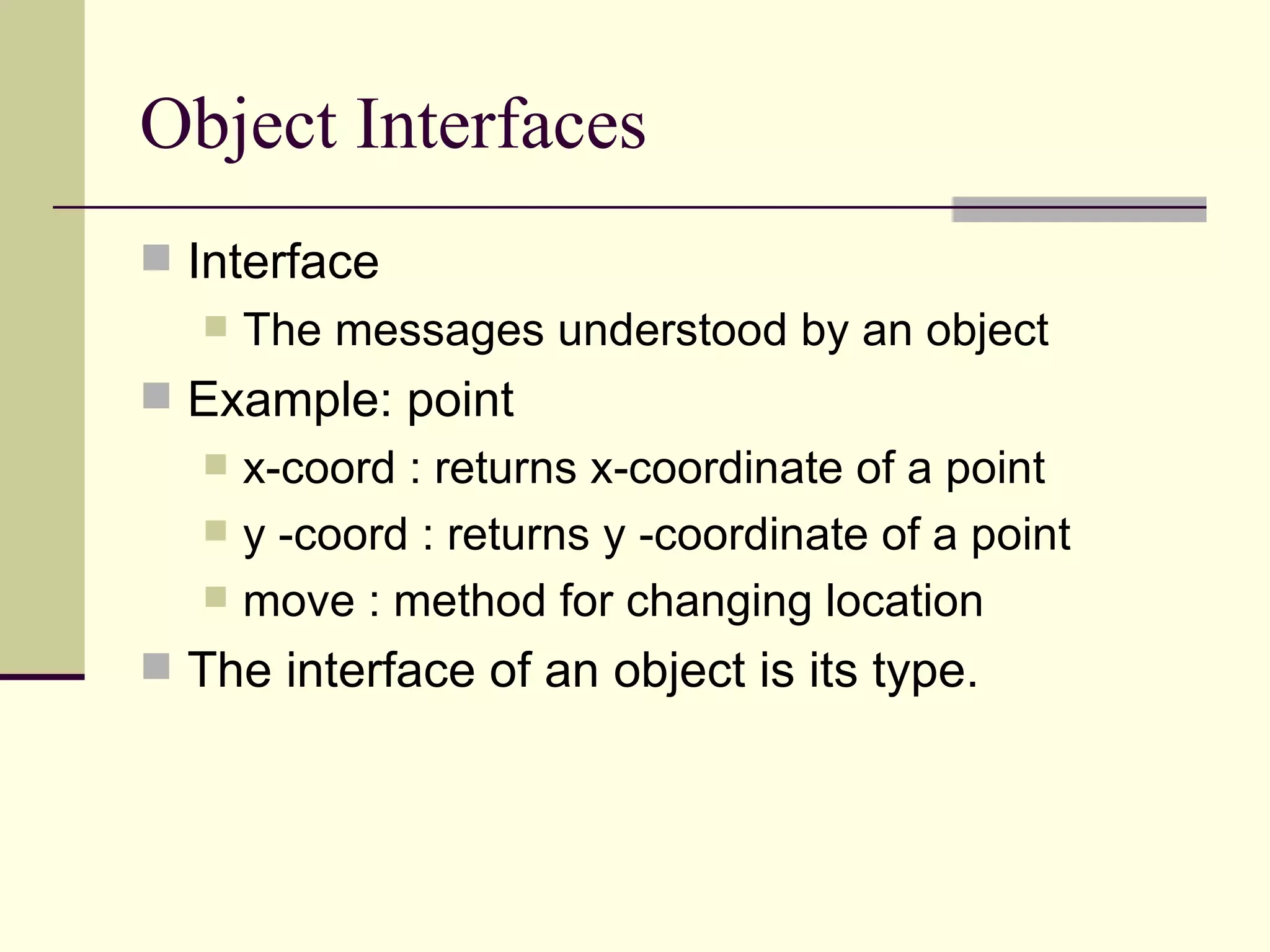 Object Interfaces

Interface

The messages understood by an object

Example: point

x-coord : returns x-coordinate of a point

y -coord : returns y -coordinate of a point

move : method for changing location

The interface of an object is its type.